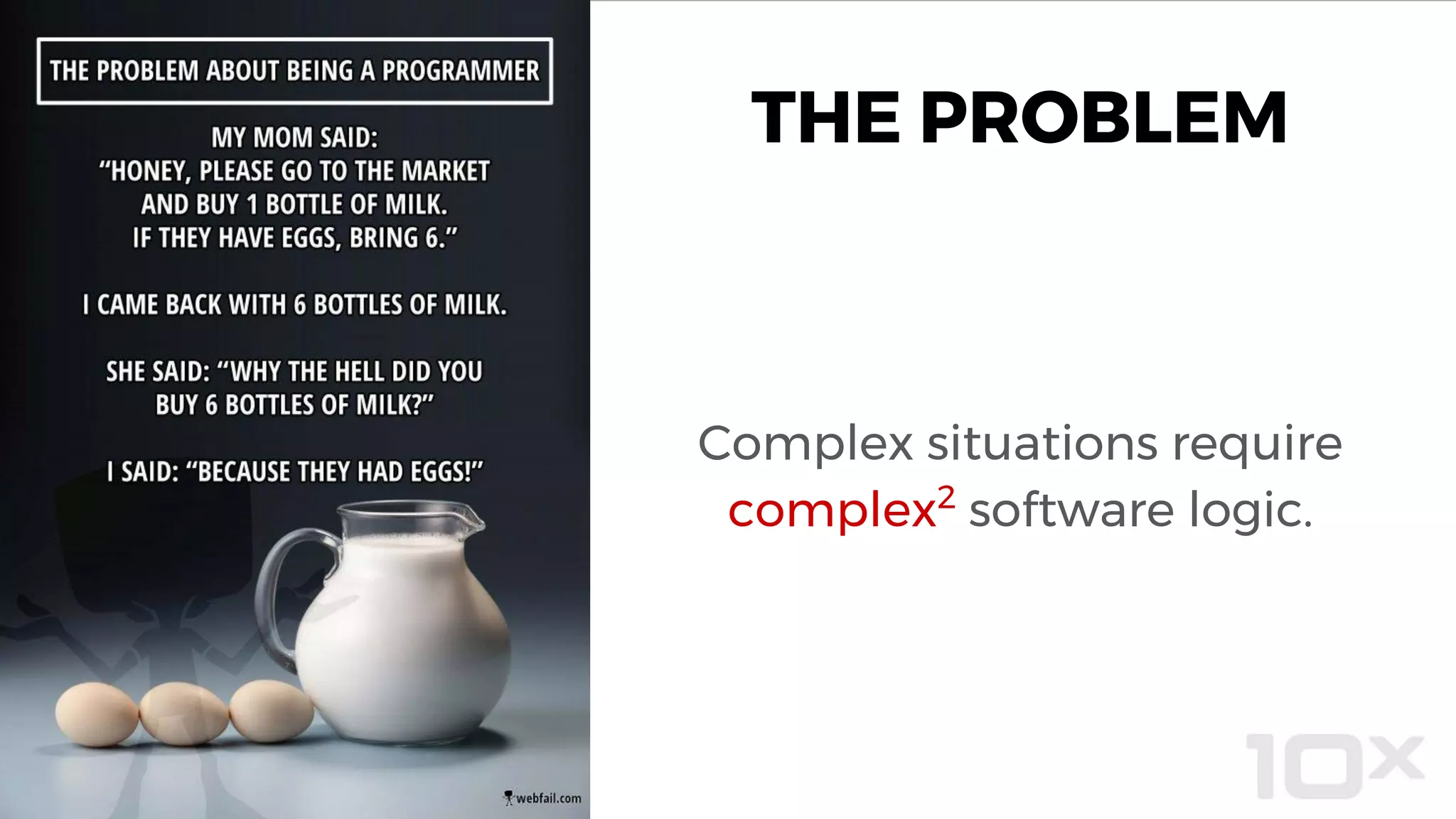 THE PROBLEM ABOUT BEING A PROGRAMMER

MY MOM SAID:
"HONEY, PLEASE GO TO THE MARKET AND BUY 1 BOTTLE OF MILK. IF THEY HAVE EGGS, BRING 6."

I CAME BACK WITH 6 BOTTLES OF MILK.

SHE SAID: "WHY THE HELL DID YOU BUY 6 BOTTLES OF MILK?"

I SAID: "BECAUSE THEY HAD EGGS!"

webfail.com

THE PROBLEM

Complex situations require complex$^2$ software logic.

10x